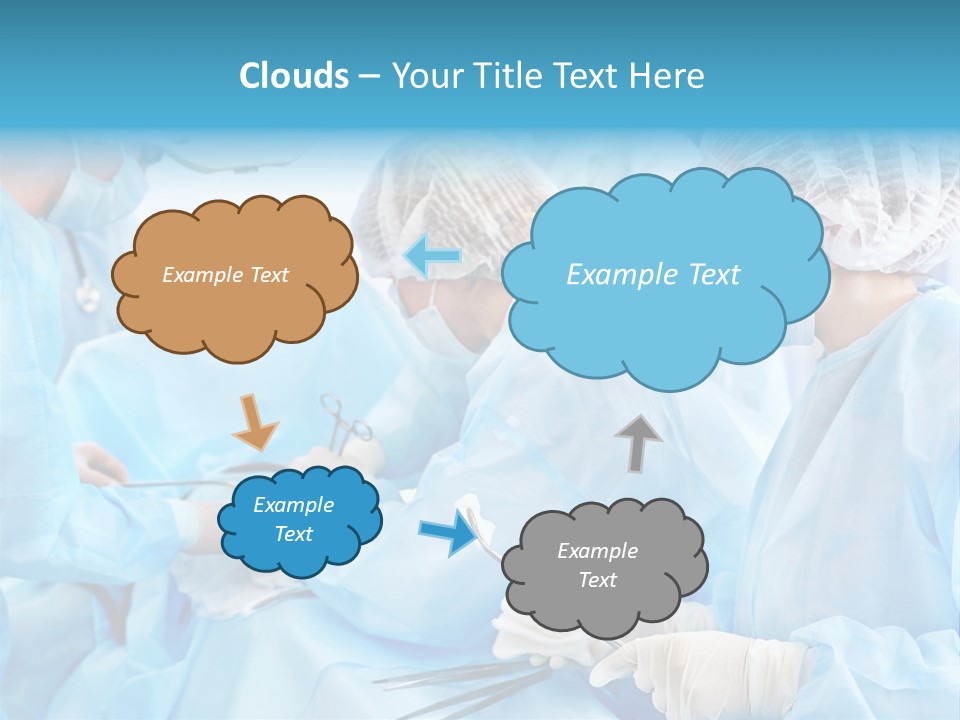 Clouds – Your Title Text Here

Example Text

Example Text

Example Text

Example Text